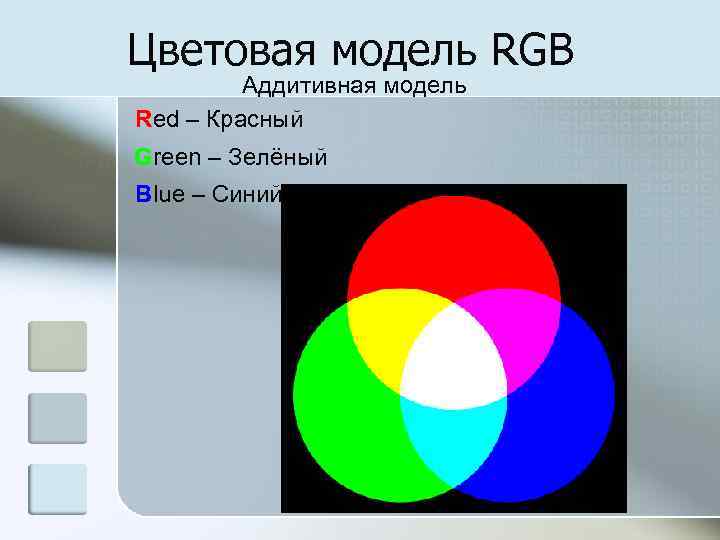 Цветовая модель RGB
Аддитивная модель

Red – Красный
Green – Зелёный
Blue – Синий